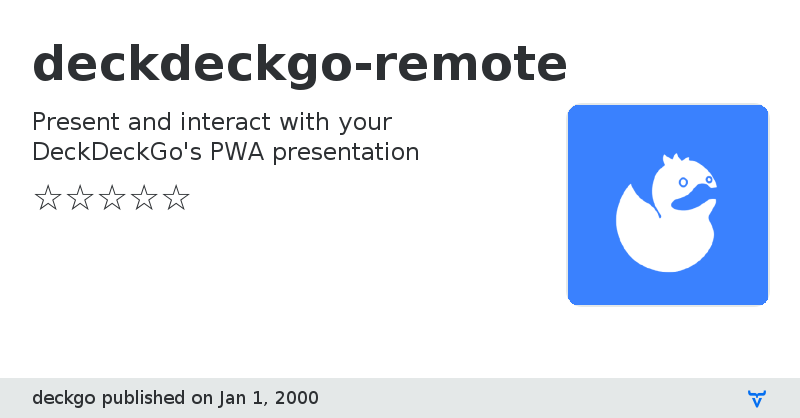 deckdeckgo-remote

Present and interact with your DeckDeckGo's PWA presentation

☆☆☆☆☆

deckgo published on Jan 1, 2000